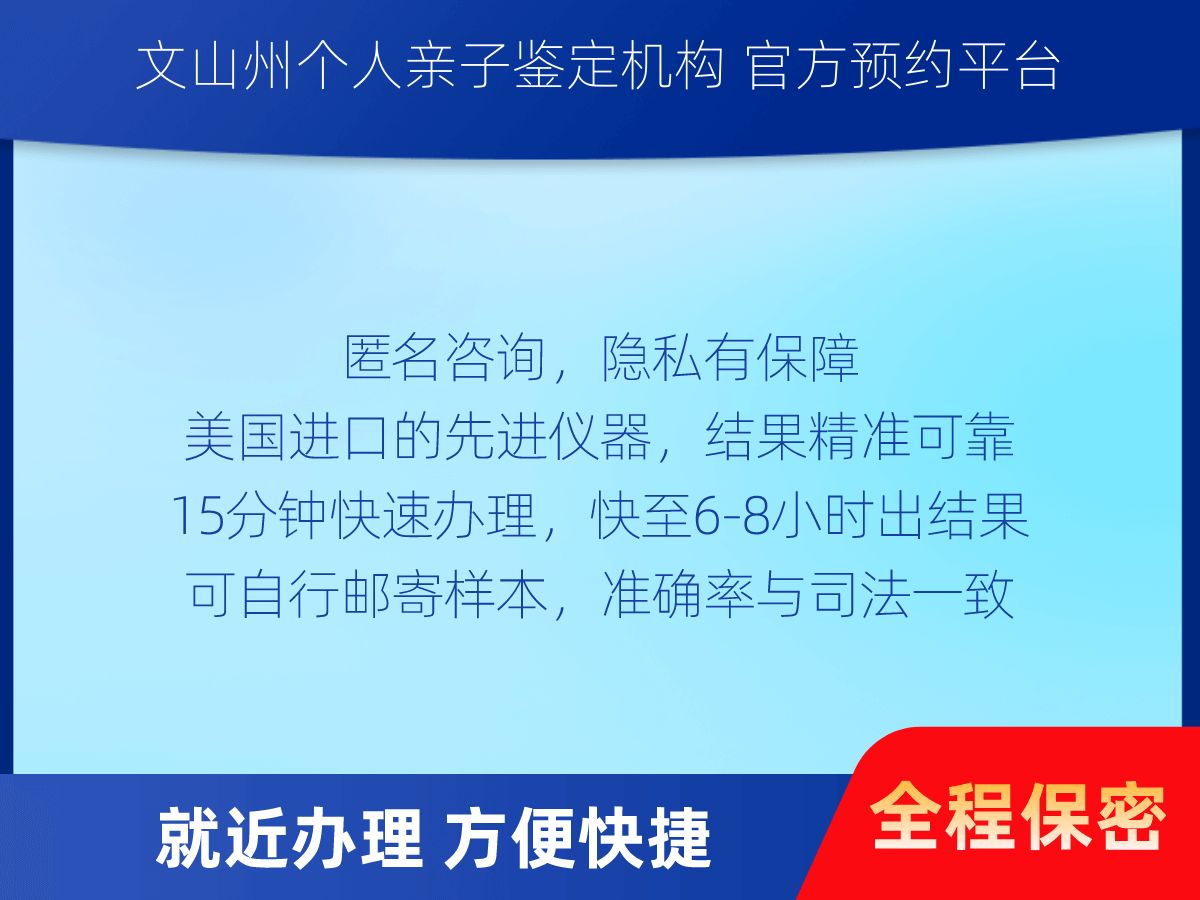 文山州个人亲子鉴定机构 官方预约平台

匿名咨询，隐私有保障
美国进口的先进仪器，结果精准可靠
15分钟快速办理，快至6-8小时出结果
可自行邮寄样本，准确率与司法一致

就近办理 方便快捷

全程保密